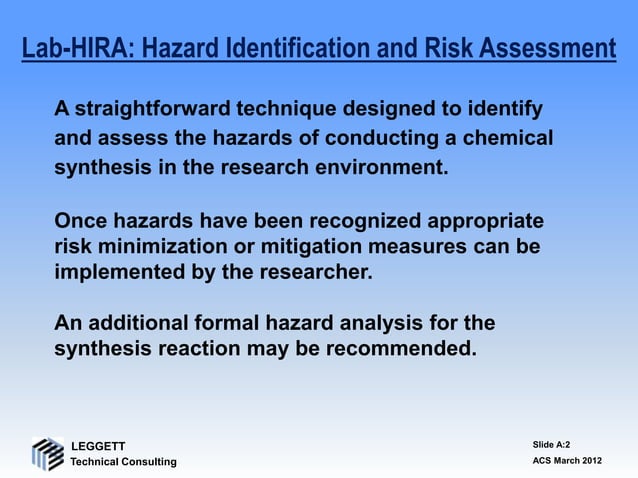 Lab-HIRA: Hazard Identification and Risk Assessment

A straightforward technique designed to identify and assess the hazards of conducting a chemical synthesis in the research environment.

Once hazards have been recognized appropriate risk minimization or mitigation measures can be implemented by the researcher.

An additional formal hazard analysis for the synthesis reaction may be recommended.

LEGGETT
Technical Consulting

Slide A:2
ACS March 2012